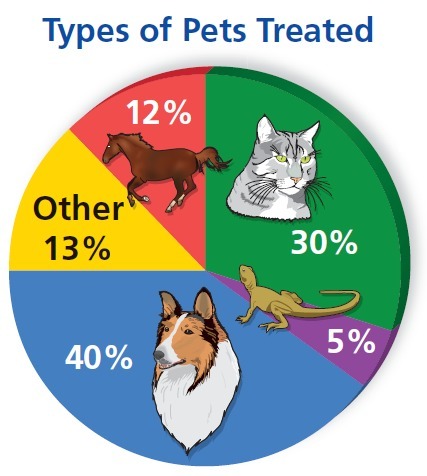 Types of Pets Treated

12%

Other
13%

30%

5%

40%